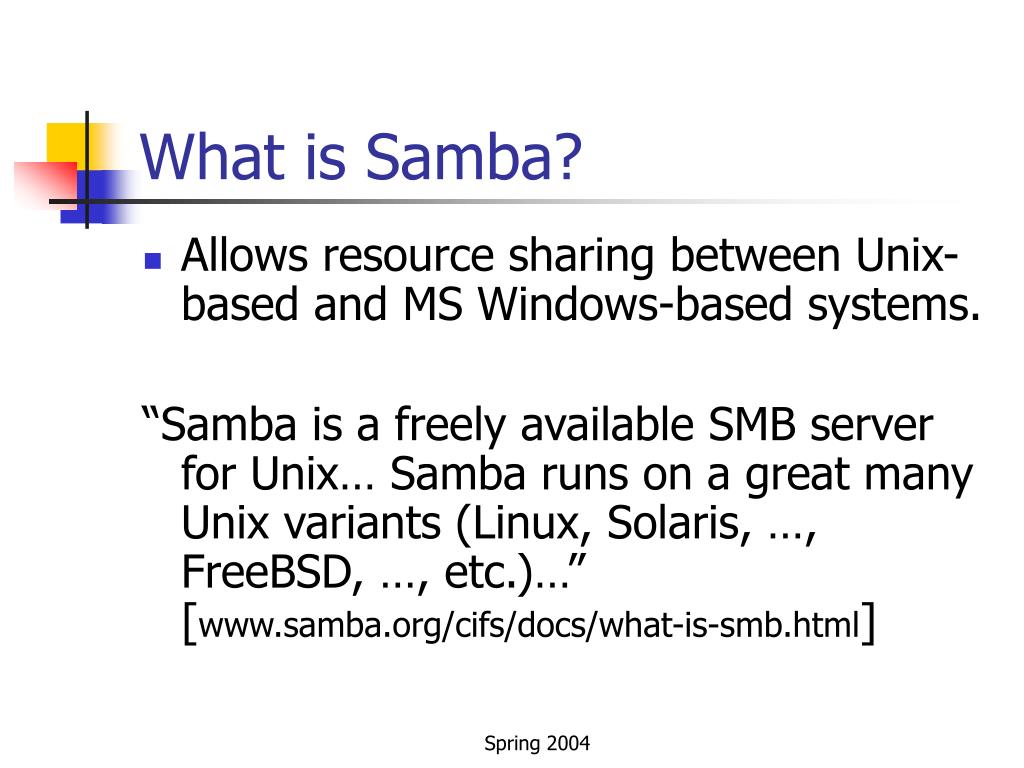 What is Samba?

Allows resource sharing between Unix-based and MS Windows-based systems.

“Samba is a freely available SMB server for Unix… Samba runs on a great many Unix variants (Linux, Solaris, …, FreeBSD, …, etc.)…” [www.samba.org/cifs/docs/what-is-smb.html]

Spring 2004